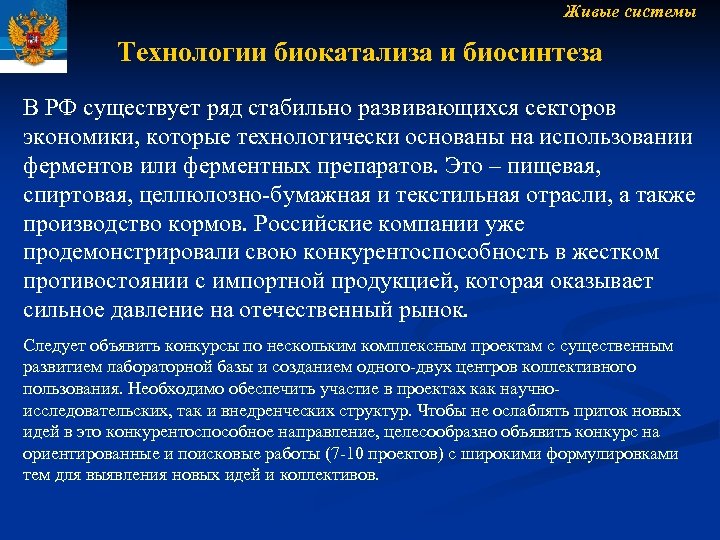 Живые системы

Технологии биокатализа и биосинтеза

В РФ существует ряд стабильно развивающихся секторов экономики, которые технологически основаны на использовании ферментов или ферментных препаратов. Это – пищевая, спиртовая, целлюлозно-бумажная и текстильная отрасли, а также производство кормов. Российские компании уже продемонстрировали свою конкурентоспособность в жестком противостоянии с импортной продукцией, которая оказывает сильное давление на отечественный рынок.

Следует объявить конкурсы по нескольким комплексным проектам с существенным развитием лабораторной базы и созданием одного-двух центров коллективного пользования. Необходимо обеспечить участие в проектах как научно-исследовательских, так и внедренческих структур. Чтобы не ослаблять приток новых идей в это конкурентоспособное направление, целесообразно объявить конкурс на ориентированные и поисковые работы (7-10 проектов) с широкими формулировками тем для выявления новых идей и коллективов.